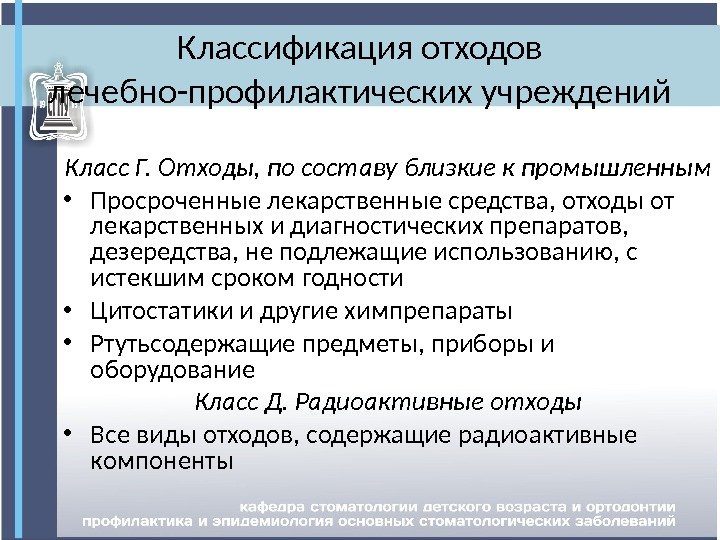 Классификация отходов лечебно-профилактических учреждений

Класс Г. Отходы, по составу близкие к промышленным

• Просроченные лекарственные средства, отходы от лекарственных и диагностических препаратов, дезередства, не подлежащие использованию, с истекшим сроком годности
• Цитостатики и другие химпрепараты
• Ртутьсодержащие предметы, приборы и оборудование

Класс Д. Радиоактивные отходы

• Все виды отходов, содержащие радиоактивные компоненты

кафедра стоматологии детского возраста и ортодонтии
профилактика и эпидемиология основных стоматологических заболеваний